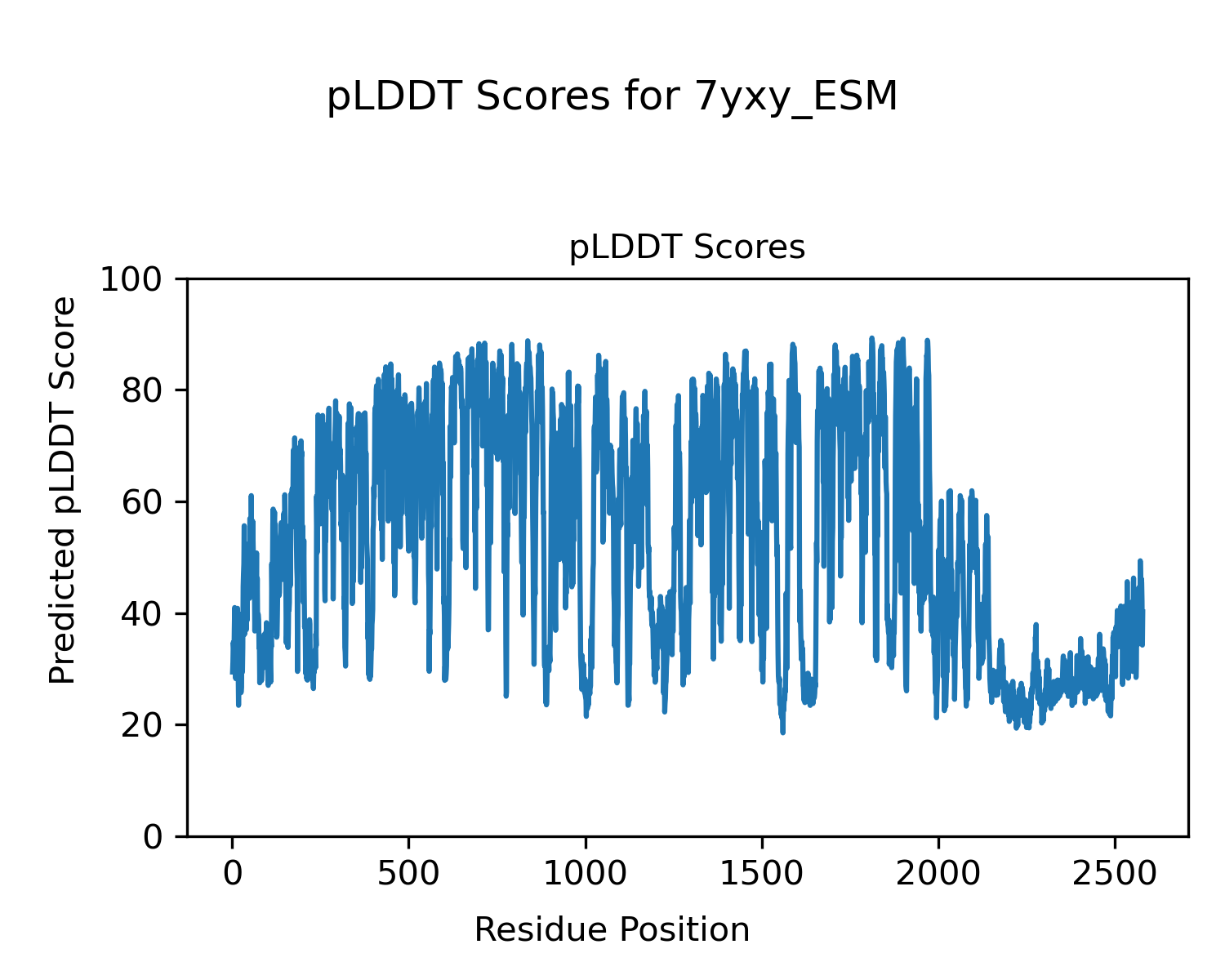 pLDDT Scores for 7yxy_ESM

pLDDT Scores

Predicted pLDDT Score

100
80
60
40
20
0

0
500
1000
1500
2000
2500

Residue Position